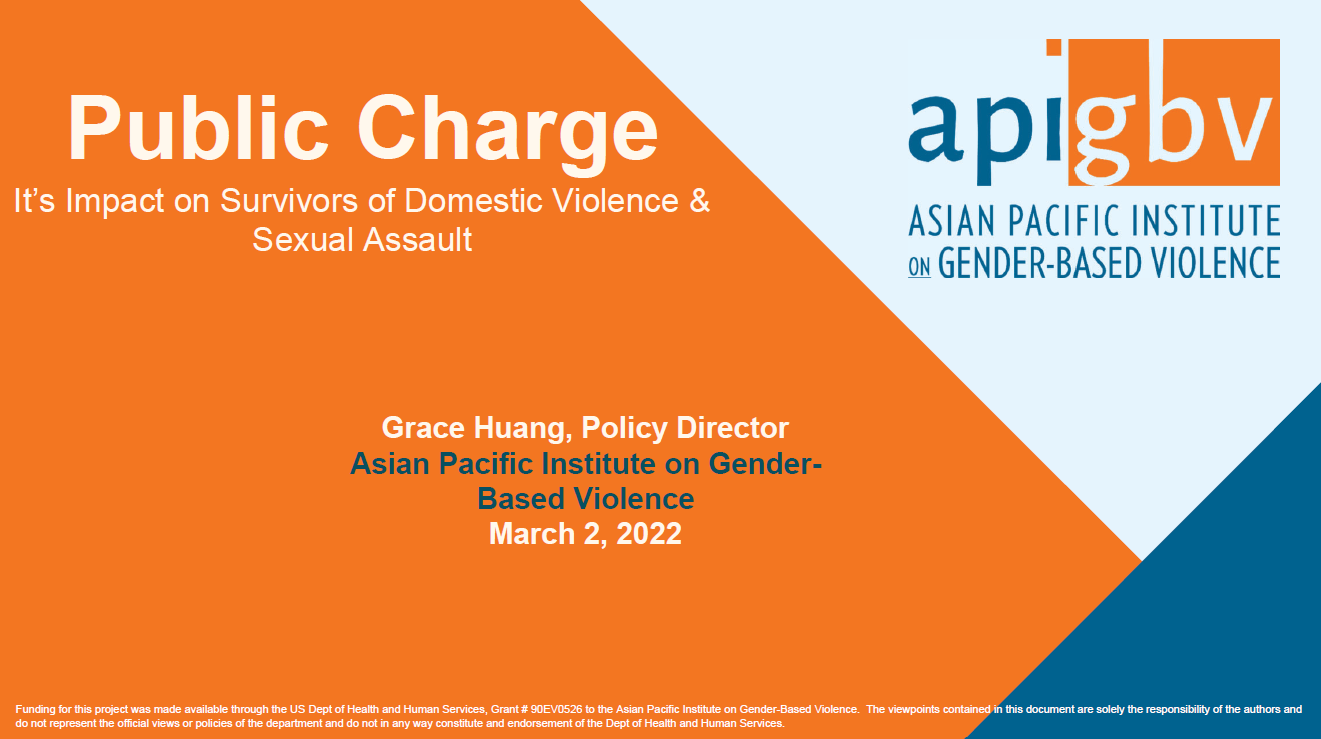 Public Charge

It's Impact on Survivors of Domestic Violence & Sexual Assault

apigbv

ASIAN PACIFIC INSTITUTE ON GENDER-BASED VIOLENCE

Grace Huang, Policy Director
Asian Pacific Institute on Gender-Based Violence
March 2, 2022

Funding for this project was made available through the US Dept of Health and Human Services, Grant # 90EV0526 to the Asian Pacific Institute on Gender-Based Violence. The viewpoints contained in this document are solely the responsibility of the authors and do not represent the official views or policies of the department and do not in any way constitute and endorsement of the Dept of Health and Human Services.